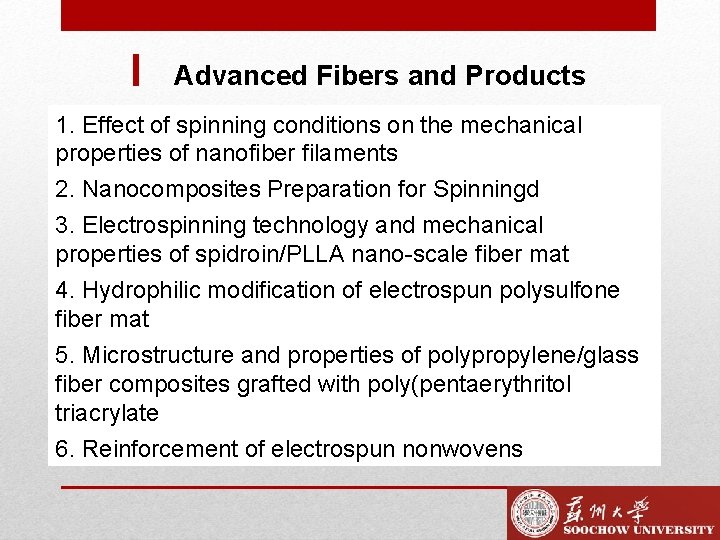 Advanced Fibers and Products

1. Effect of spinning conditions on the mechanical properties of nanofiber filaments

2. Nanocomposites Preparation for Spinningd

3. Electrospinning technology and mechanical properties of spidroin/PLLA nano-scale fiber mat

4. Hydrophilic modification of electrospun polysulfone fiber mat

5. Microstructure and properties of polypropylene/glass fiber composites grafted with poly(pentaerythritol triacrylate

6. Reinforcement of electrospun nonwovens

蘇州大學
SOOCHOW UNIVERSITY